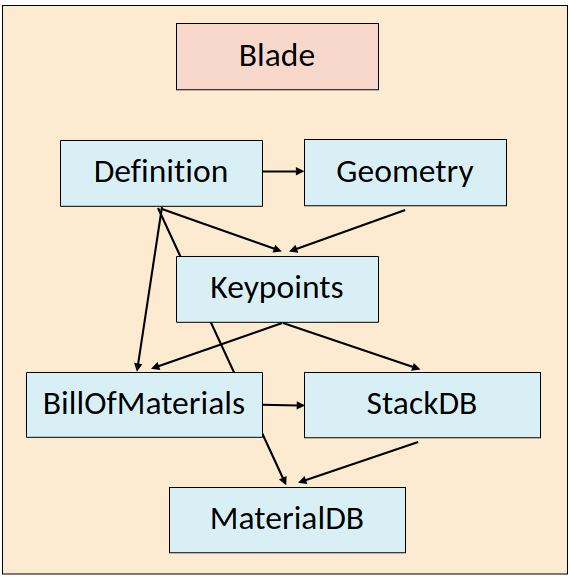 Blade

Definition

Geometry

Keypoints

BillOfMaterials

StackDB

MaterialDB